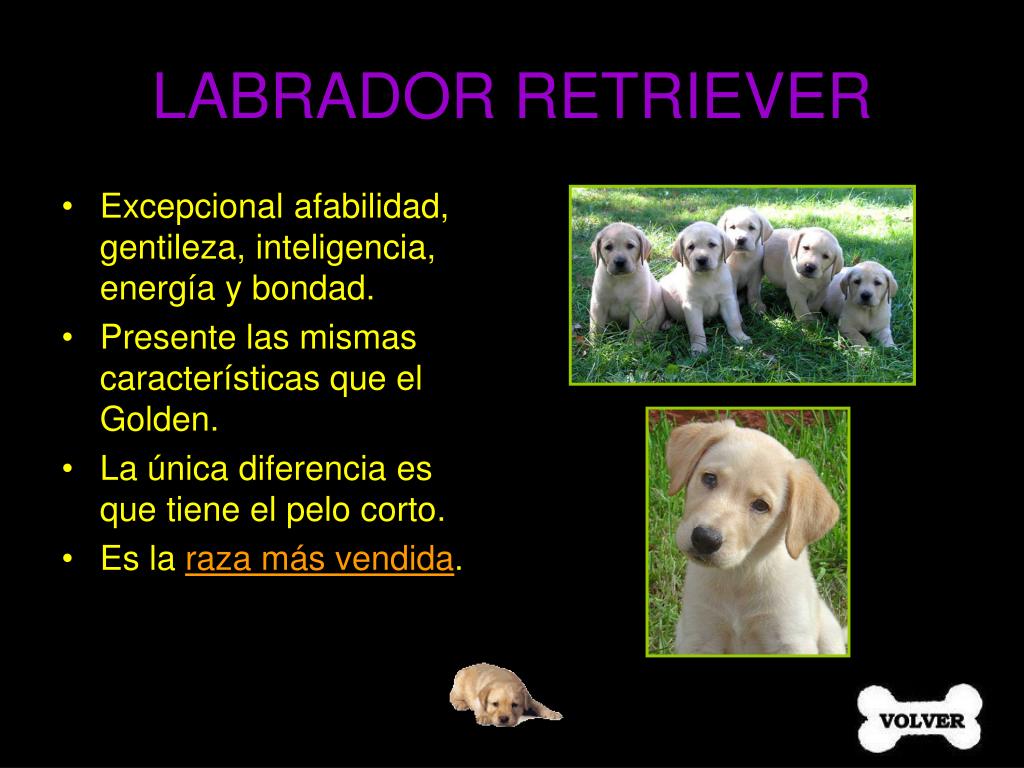 LABRADOR RETRIEVER

• Excepcional afabilidad, gentileza, inteligencia, energía y bondad.
• Presente las mismas características que el Golden.
• La única diferencia es que tiene el pelo corto.
• Es la raza más vendida.

VOLVER